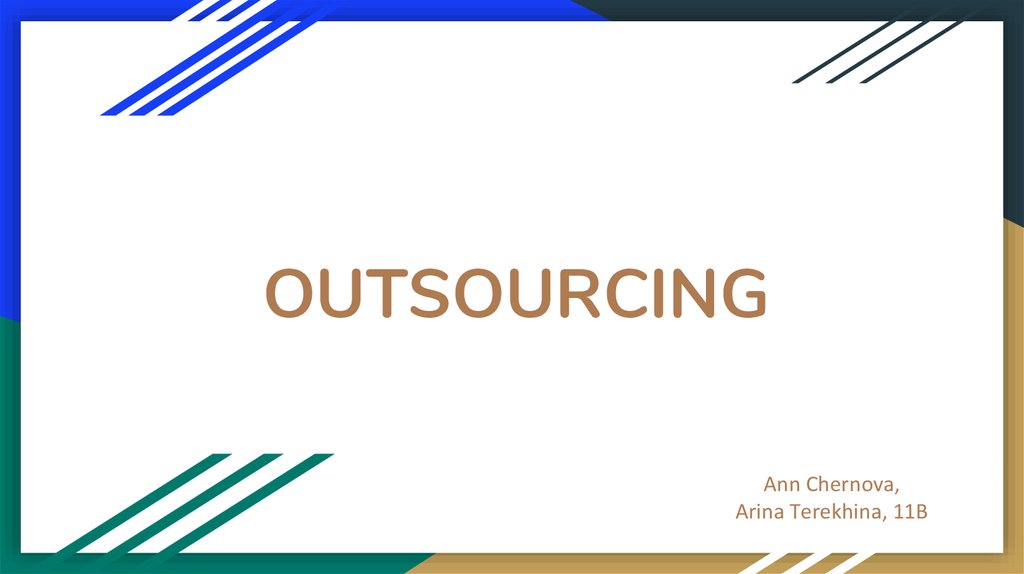 OUTSOURCING

Ann Chernova,
Arina Terekhina, 11B